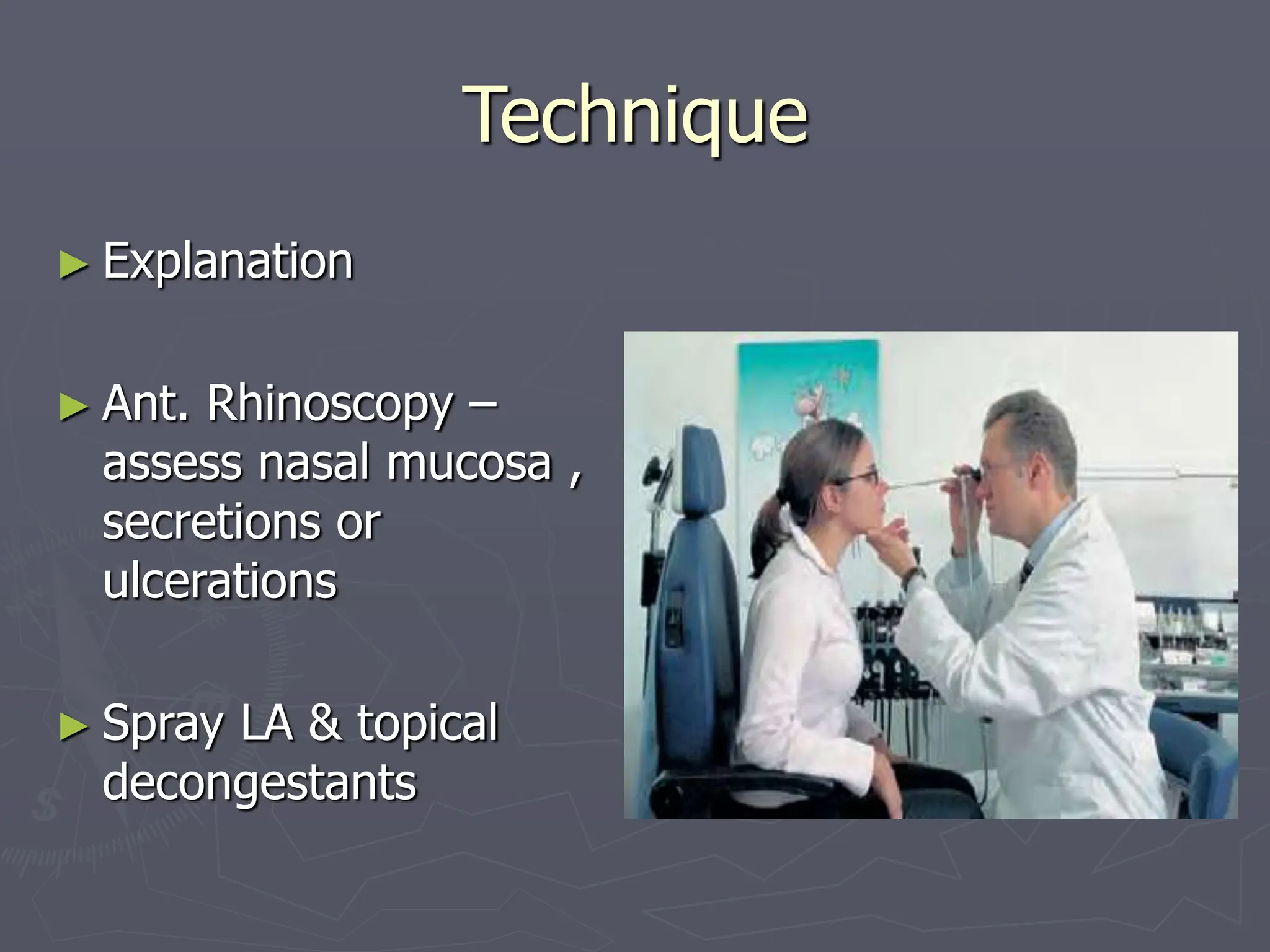 Technique

► Explanation

► Ant. Rhinoscopy – assess nasal mucosa , secretions or ulcerations

► Spray LA & topical decongestants